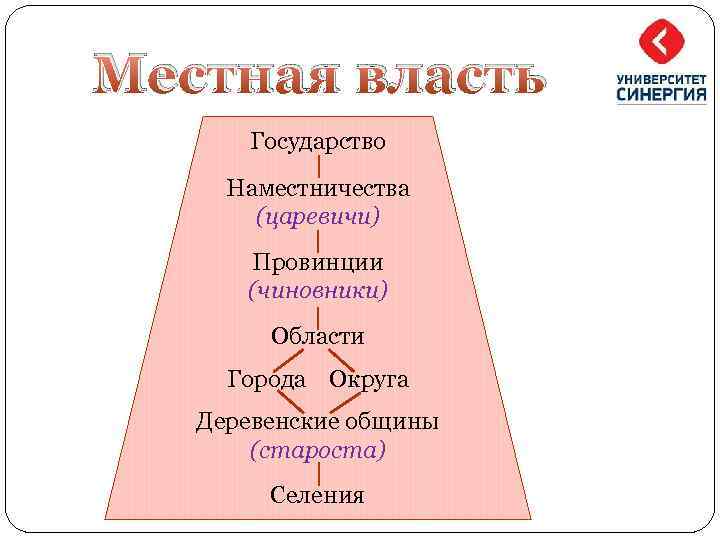 Местная власть

УНИВЕРСИТЕТ СИНЕРГИЯ

Государство

Наместничества (царевичи)

Провинции (чиновники)

Области

Города Округа

Деревенские общины (староста)

Селения